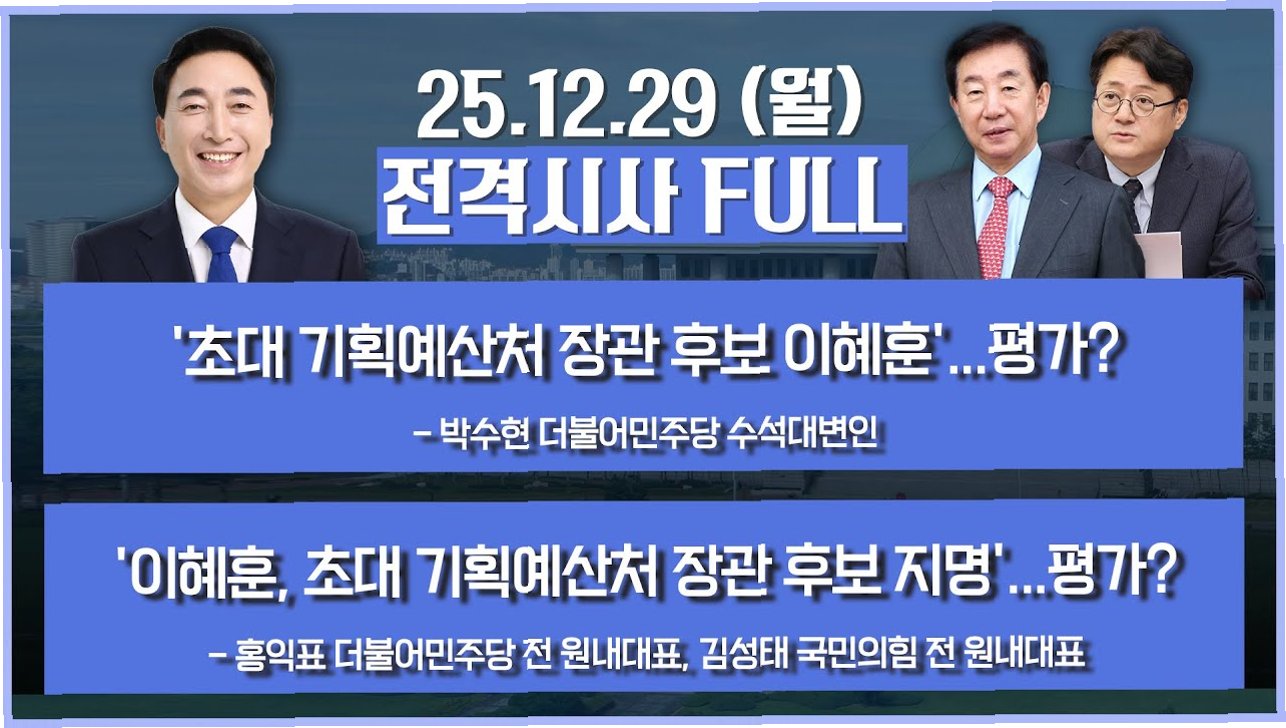 25.12.29 (월)
전격시사 FULL

'초대 기획예산처 장관 후보 이혜훈'...평가?

- 박수현 더불어민주당 수석대변인

'이혜훈, 초대 기획예산처 장관 후보 지명'...평가?

- 홍익표 더불어민주당 전 원내대표, 김성태 국민의힘 전 원내대표